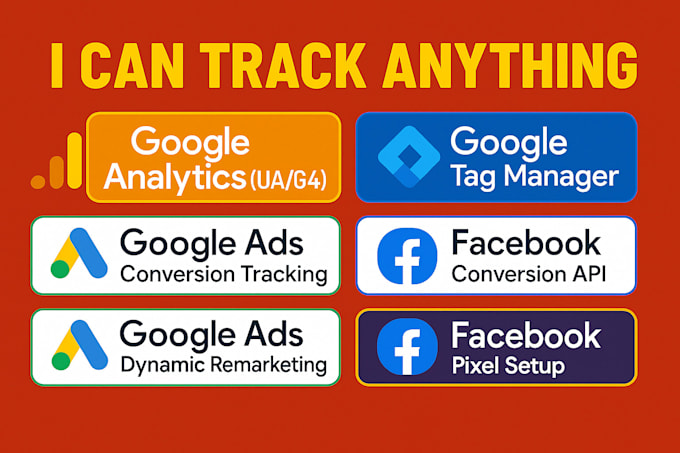 I CAN TRACK ANYTHING

Google Analytics (UA/G4)

Google Tag Manager

Google Ads Conversion Tracking

Facebook Conversion API

Google Ads Dynamic Remarketing

Facebook Pixel Setup